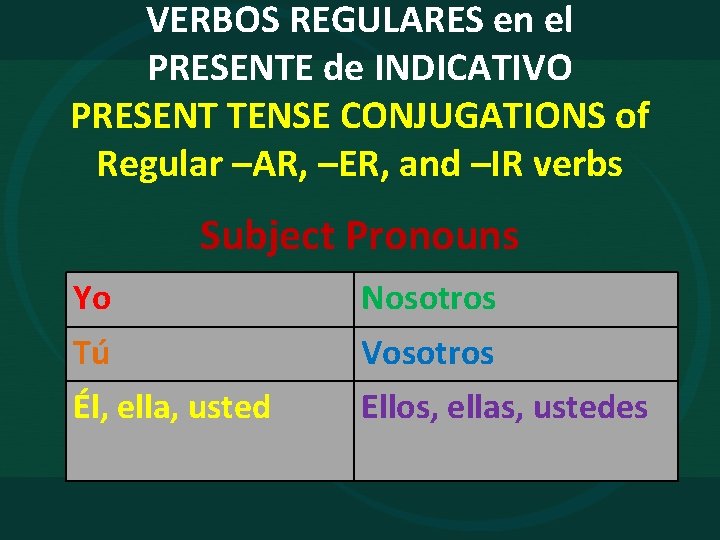 VERBOS REGULARES en el PRESENTE de INDICATIVO
PRESENT TENSE CONJUGATIONS of Regular –AR, –ER, and –IR verbs

Subject Pronouns

| Yo | Nosotros |
|---|---|
| Tú | Vosotros |
| Él, ella, usted | Ellos, ellas, ustedes |